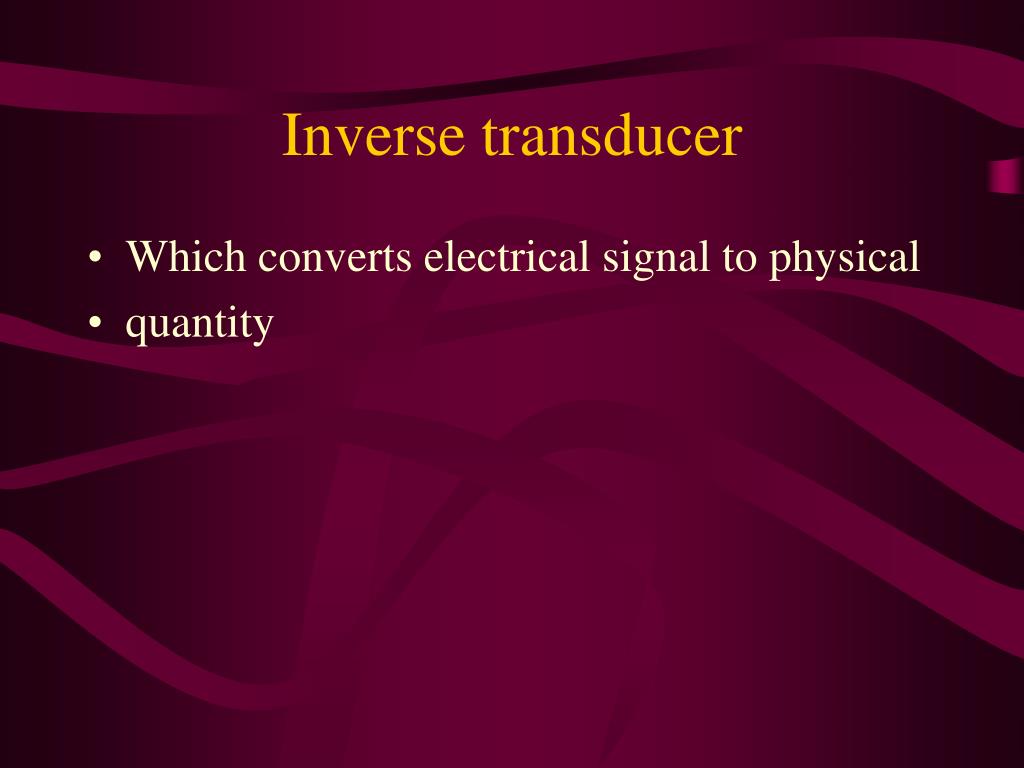 Inverse transducer

• Which converts electrical signal to physical
• quantity